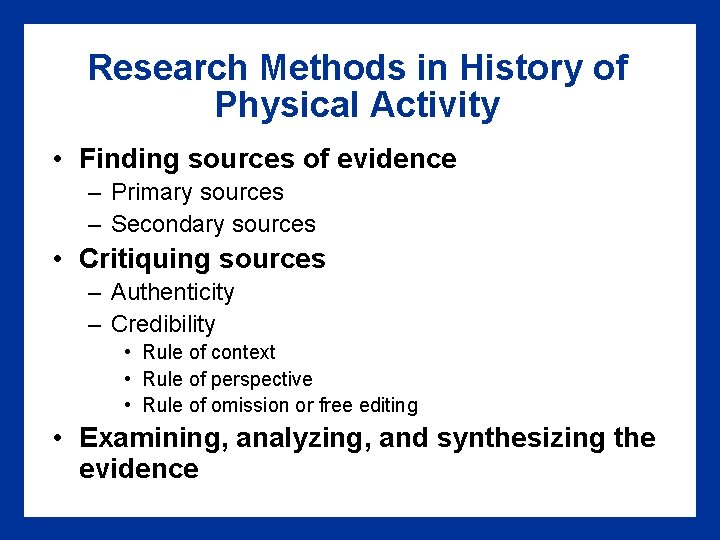 Research Methods in History of Physical Activity

• Finding sources of evidence
– Primary sources
– Secondary sources
• Critiquing sources
– Authenticity
– Credibility
• Rule of context
• Rule of perspective
• Rule of omission or free editing
• Examining, analyzing, and synthesizing the evidence